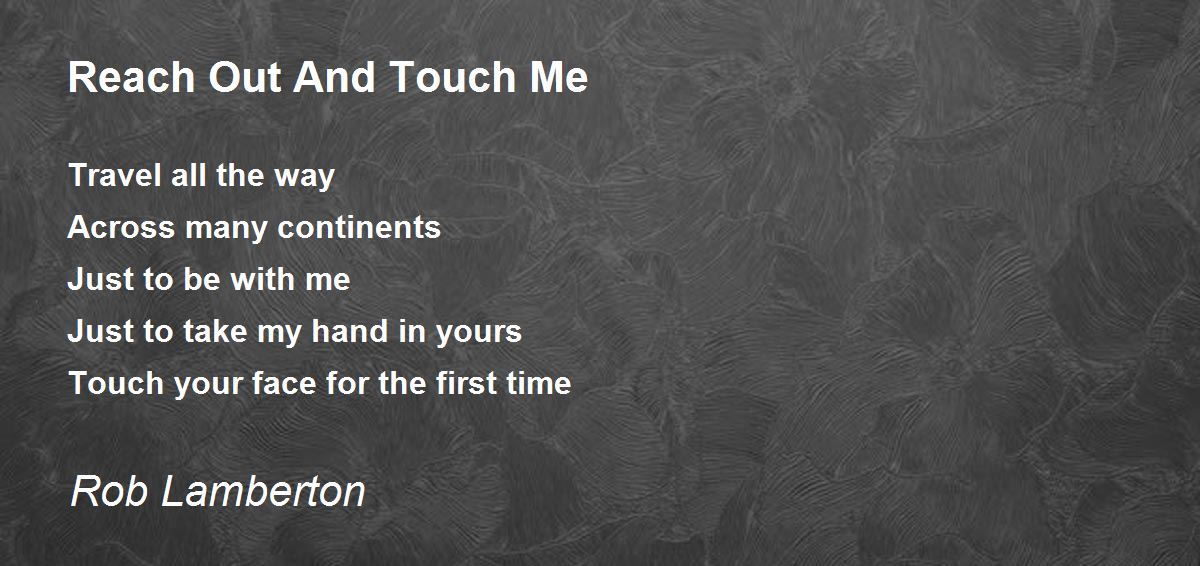 Reach Out And Touch Me

Travel all the way
Across many continents
Just to be with me
Just to take my hand in yours
Touch your face for the first time

Rob Lamberton